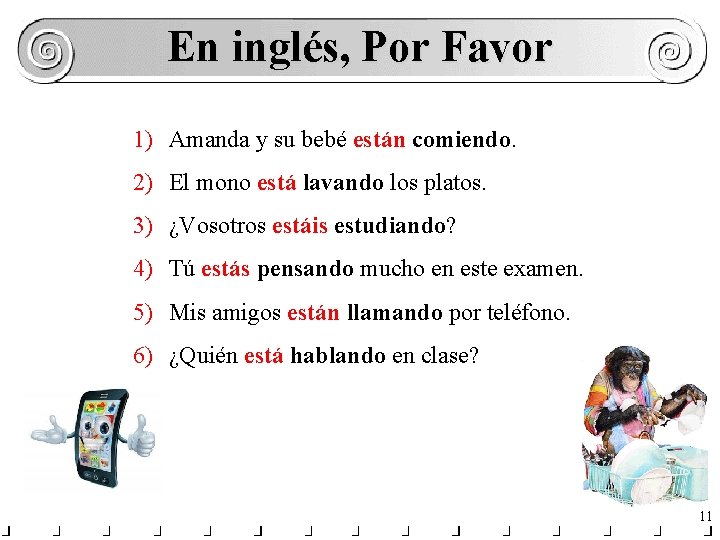 En inglés, Por Favor

1) Amanda y su bebé están comiendo.

2) El mono está lavando los platos.

3) ¿Vosotros estáis estudiando?

4) Tú estás pensando mucho en este examen.

5) Mis amigos están llamando por teléfono.

6) ¿Quién está hablando en clase?

11